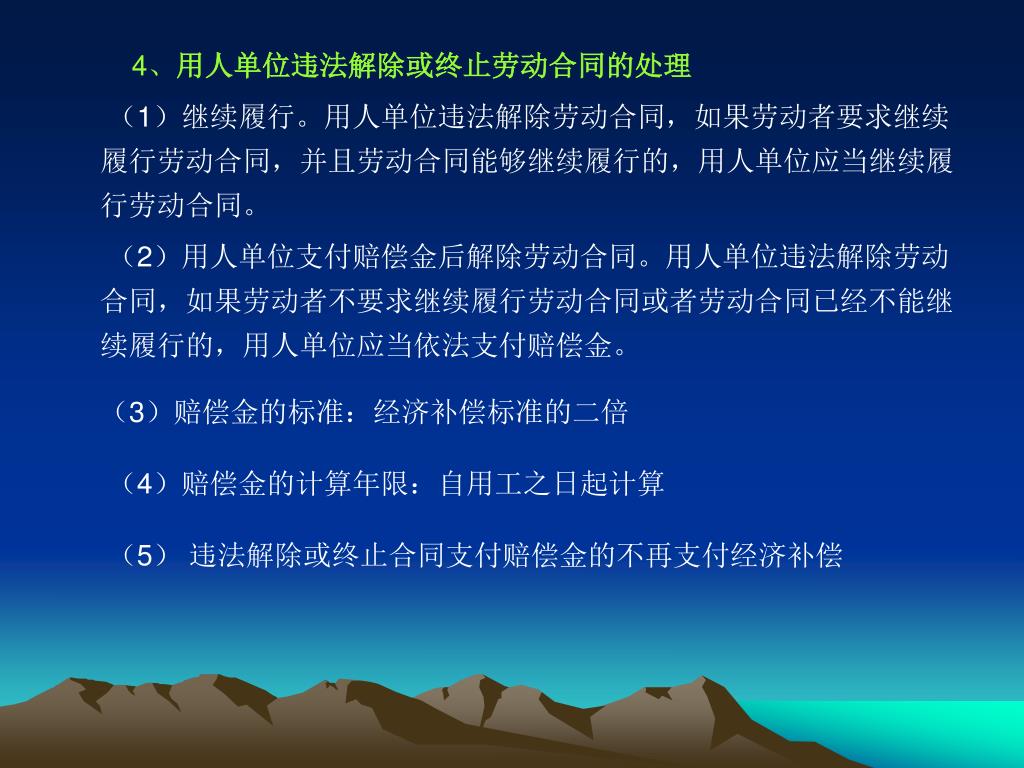 4、用人单位违法解除或终止劳动合同的处理

（1）继续履行。用人单位违法解除劳动合同，如果劳动者要求继续履行劳动合同，并且劳动合同能够继续履行的，用人单位应当继续履行劳动合同。

（2）用人单位支付赔偿金后解除劳动合同。用人单位违法解除劳动合同，如果劳动者不要求继续履行劳动合同或者劳动合同已经不能继续履行的，用人单位应当依法支付赔偿金。

（3）赔偿金的标准：经济补偿标准的二倍

（4）赔偿金的计算年限：自用工之日起计算

（5） 违法解除或终止合同支付赔偿金的不再支付经济补偿